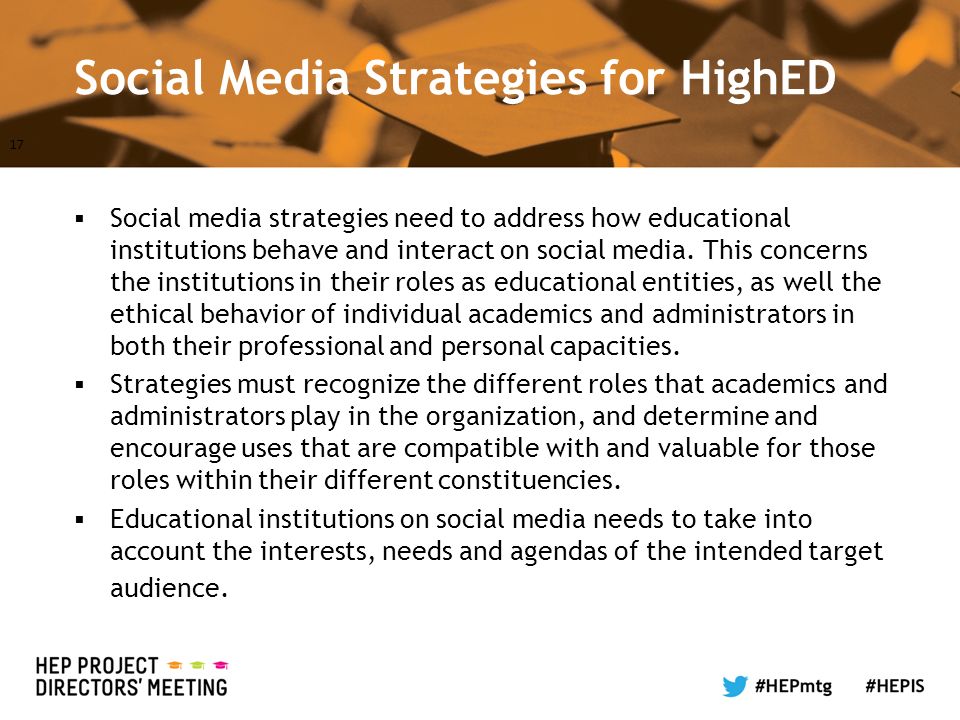 Social Media Strategies for HighED

17

▪ Social media strategies need to address how educational institutions behave and interact on social media. This concerns the institutions in their roles as educational entities, as well the ethical behavior of individual academics and administrators in both their professional and personal capacities.

▪ Strategies must recognize the different roles that academics and administrators play in the organization, and determine and encourage uses that are compatible with and valuable for those roles within their different constituencies.

▪ Educational institutions on social media needs to take into account the interests, needs and agendas of the intended target audience.

HEP PROJECT DIRECTORS' MEETING

#HEPmtg #HEPIS